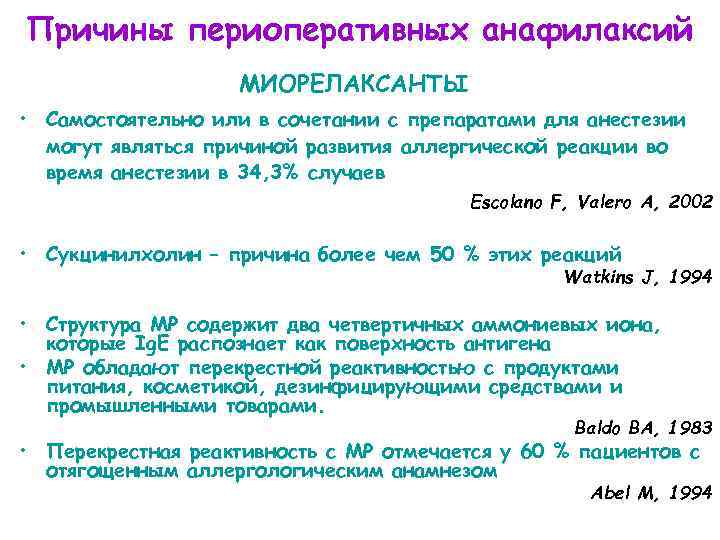 Причины периоперативных анафилаксий

МИОРЕЛАКСАНТЫ

• Самостоятельно или в сочетании с препаратами для анестезии могут являться причиной развития аллергической реакции во время анестезии в 34,3% случаев

Escolano F, Valero A, 2002

• Сукцинилхолин – причина более чем 50 % этих реакций

Watkins J, 1994

• Структура МР содержит два четвертичных аммониевых иона, которые IgE распознает как поверхность антигена

• МР обладают перекрестной реактивностью с продуктами питания, косметикой, дезинфицирующими средствами и промышленными товарами.

Baldo BA, 1983

• Перекрестная реактивность с МР отмечается у 60 % пациентов с отягощенным аллергологическим анамнезом

Abel M, 1994